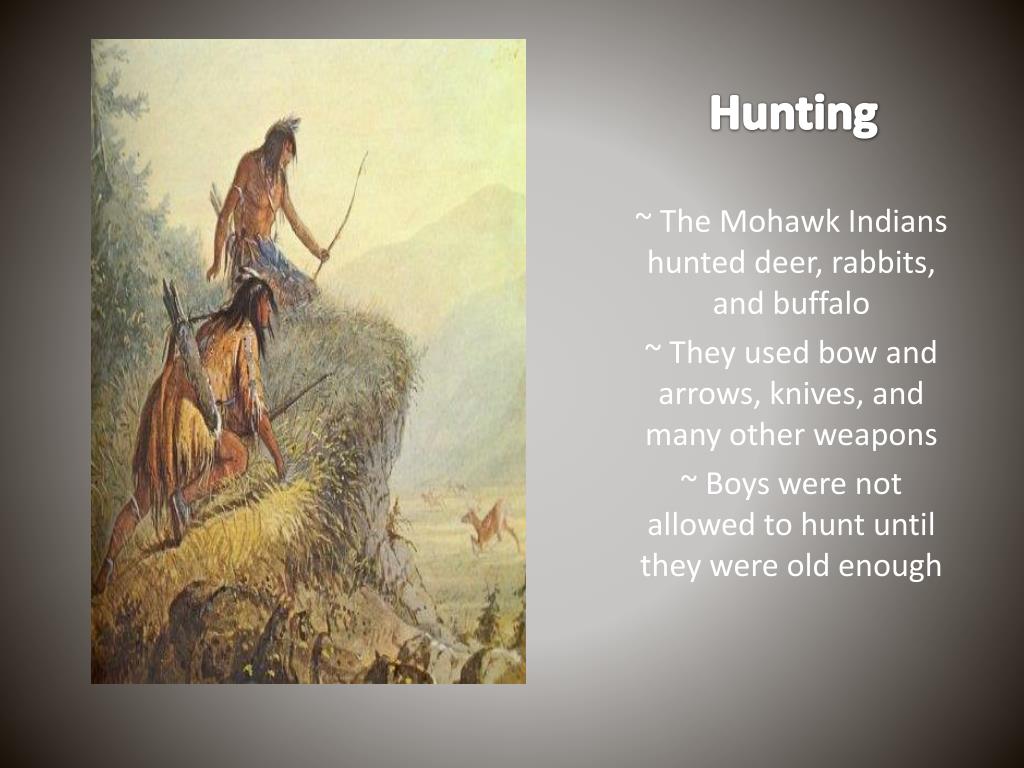 Hunting

~ The Mohawk Indians hunted deer, rabbits, and buffalo

~ They used bow and arrows, knives, and many other weapons

~ Boys were not allowed to hunt until they were old enough